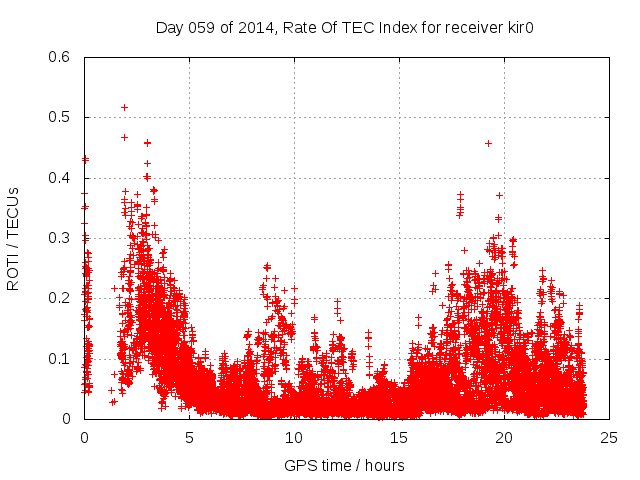 Day 059 of 2014, Rate Of TEC Index for receiver kir0

ROTI / TECUs

0.6
0.5
0.4
0.3
0.2
0.1
0

0 5 10 15 20 25

GPS time / hours